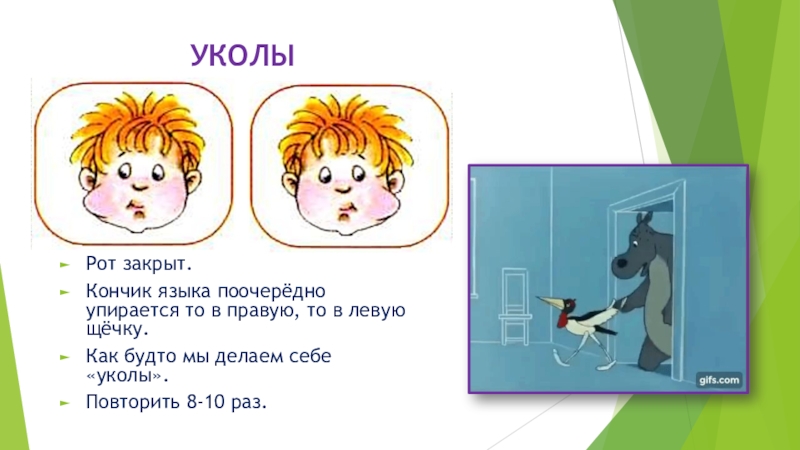 УКОЛЫ

Рот закрыт.

Кончик языка поочерёдно упирается то в правую, то в левую щёчку.

Как будто мы делаем себе «уколы».

Повторить 8-10 раз.

gifs.com